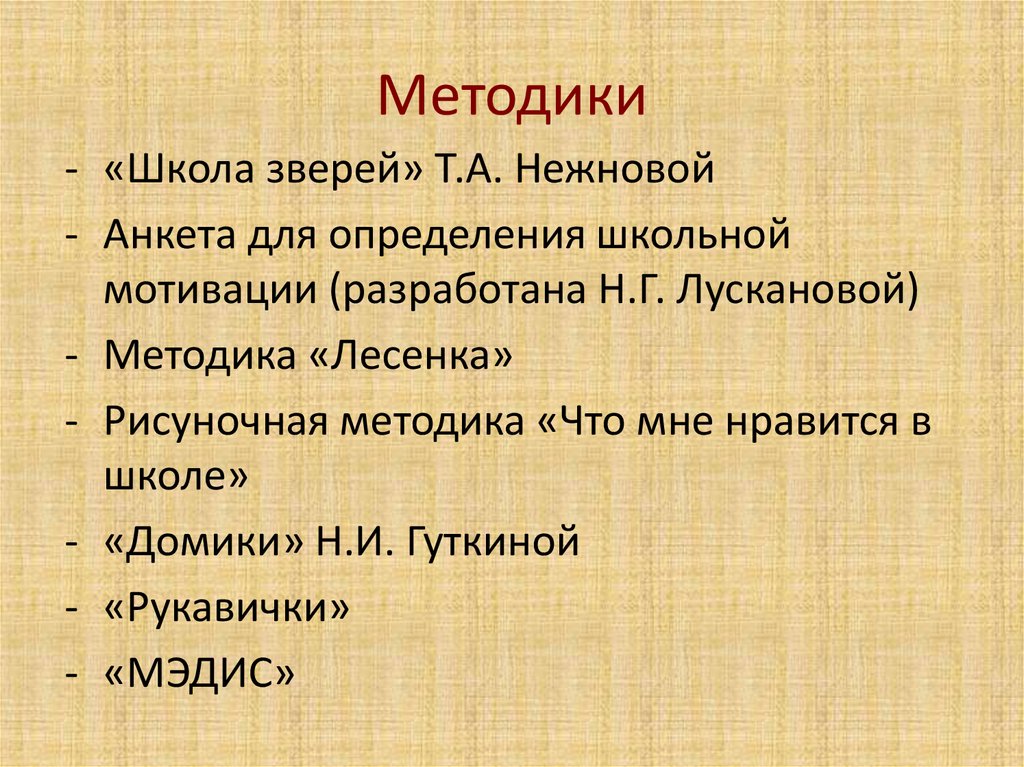 Методики

- «Школа зверей» Т.А. Нежновой
- Анкета для определения школьной мотивации (разработана Н.Г. Лускановой)
- Методика «Лесенка»
- Рисуночная методика «Что мне нравится в школе»
- «Домики» Н.И. Гуткиной
- «Рукавички»
- «МЭДИС»